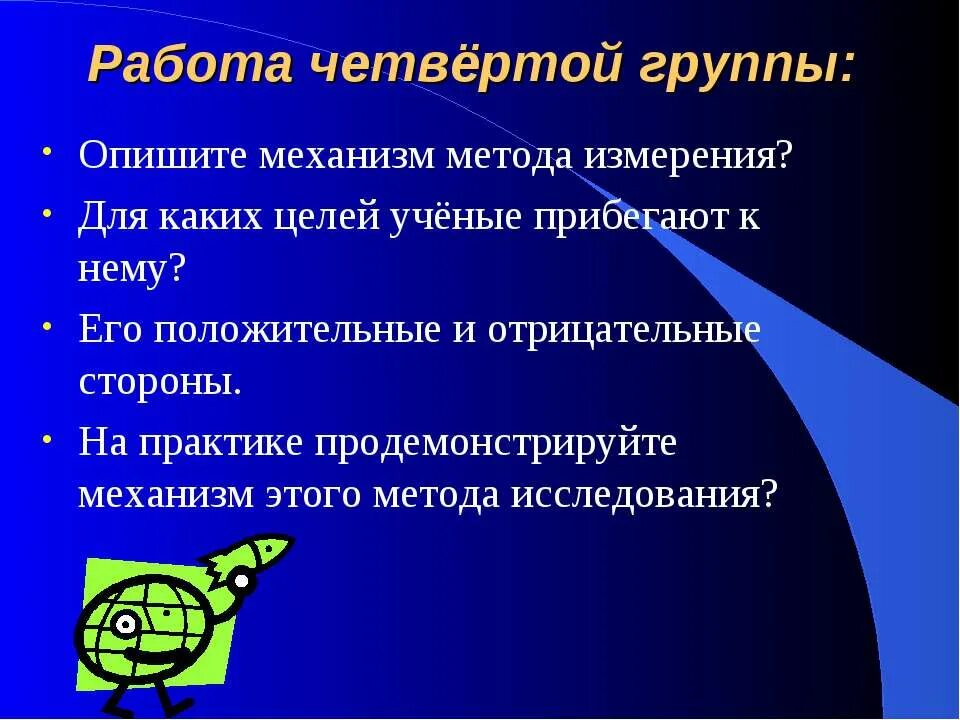 Работа четвёртой группы:

• Опишите механизм метода измерения?

• Для каких целей учёные прибегают к нему?

• Его положительные и отрицательные стороны.

• На практике продемонстрируйте механизм этого метода исследования?